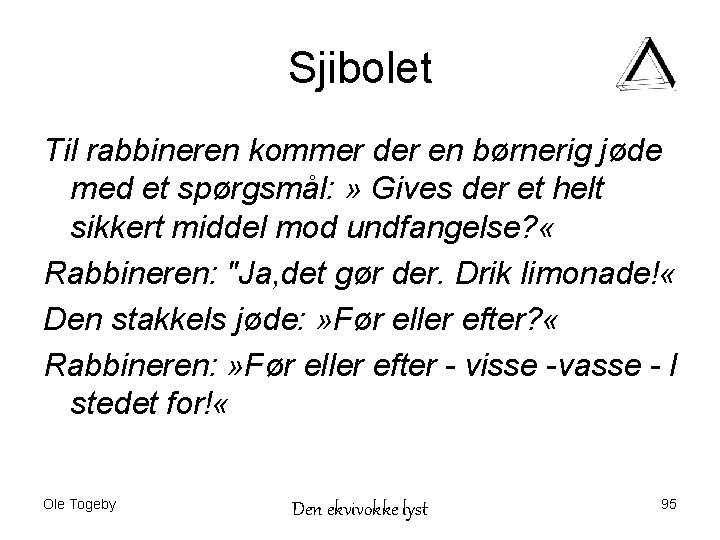 Sjibolet

Til rabbineren kommer der en børnerig jøde med et spørgsmål: » Gives der et helt sikkert middel mod undfangelse?«

Rabbineren: "Ja,det gør der. Drik limonade!«

Den stakkels jøde: »Før eller efter?«

Rabbineren: »Før eller efter - visse -vasse - I stedet for!«

Ole Togeby

Den ekvivokke lyst

95